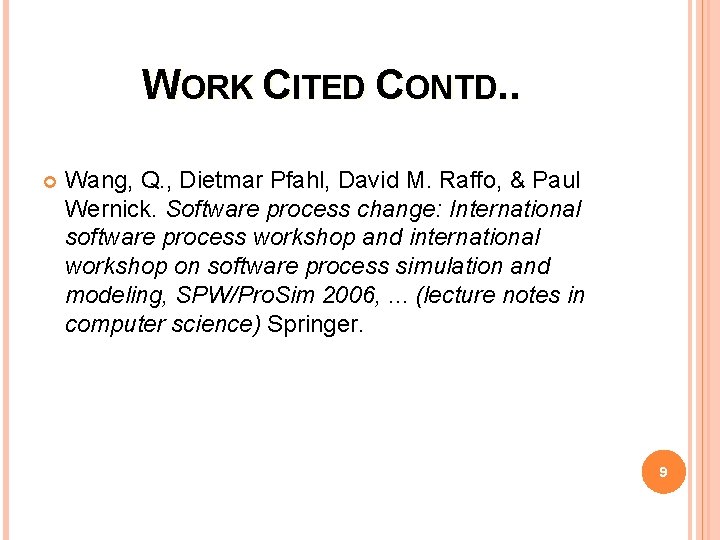 WORK CITED CONTD..

Wang, Q., Dietmar Pfahl, David M. Raffo, & Paul Wernick. Software process change: International software process workshop and international workshop on software process simulation and modeling, SPW/ProSim 2006, ... (lecture notes in computer science) Springer.

9